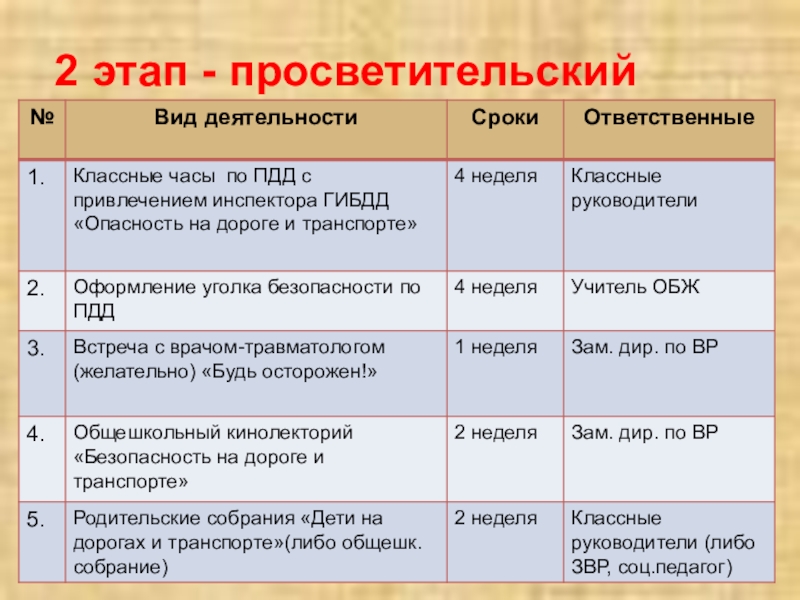 2 этап - просветительский

| № | Вид деятельности | Сроки | Ответственные |
|---|---|---|---|
| 1. | Классные часы по ПДД с привлечением инспектора ГИБДД «Опасность на дороге и транспорте» | 4 неделя | Классные руководители |
| 2. | Оформление уголка безопасности по ПДД | 4 неделя | Учитель ОБЖ |
| 3. | Встреча с врачом-травматологом (желательно) «Будь осторожен!» | 1 неделя | Зам. дир. по ВР |
| 4. | Общешкольный кинолекторий «Безопасность на дороге и транспорте» | 2 неделя | Зам. дир. по ВР |
| 5. | Родительские собрания «Дети на дорогах и транспорте»(либо общешк. собрание) | 2 неделя | Классные руководители (либо ЗВР, соц.педагог) |